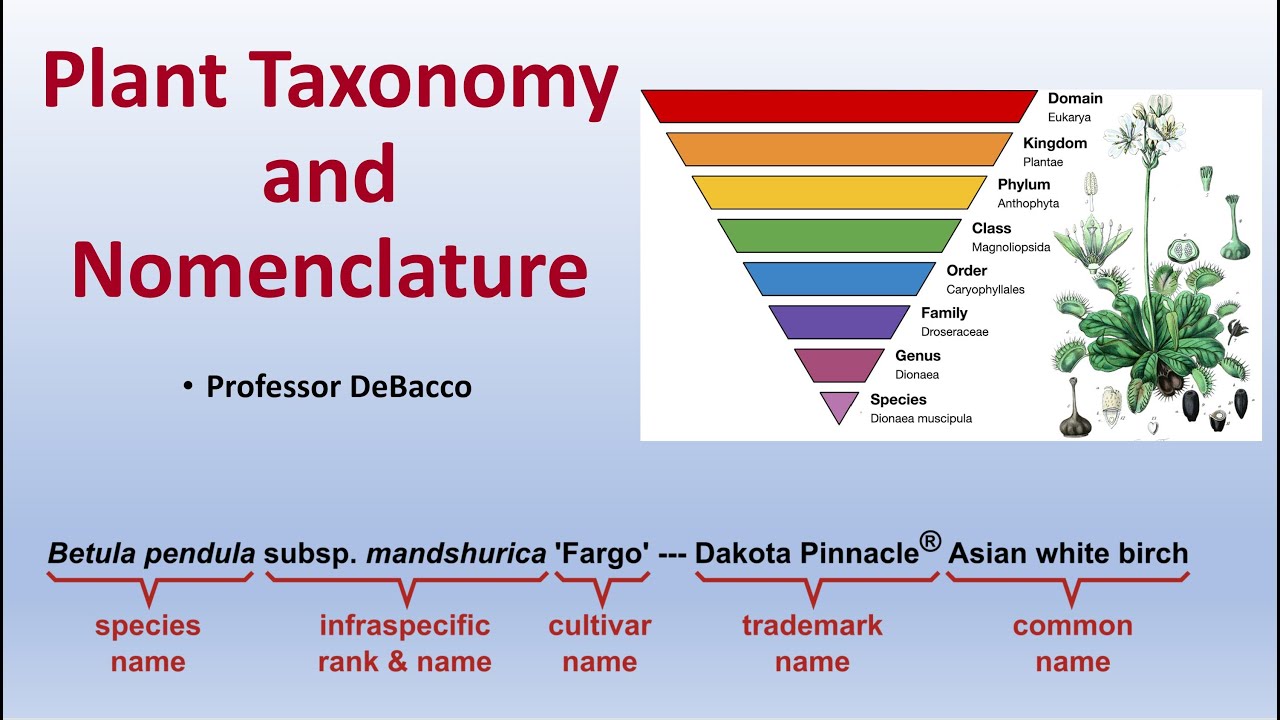 Plant Taxonomy and Nomenclature

• Professor DeBacco

Domain
Eukarya

Kingdom
Plantae

Phylum
Anthophyta

Class
Magnoliopsida

Order
Caryophyllales

Family
Droseraceae

Genus
Dionaea

Species
Dionaea muscipula

Betula pendula subsp. mandshurica 'Fargo' --- Dakota Pinnacle® Asian white birch

species name

infraspecific rank & name

cultivar name

trademark name

common name